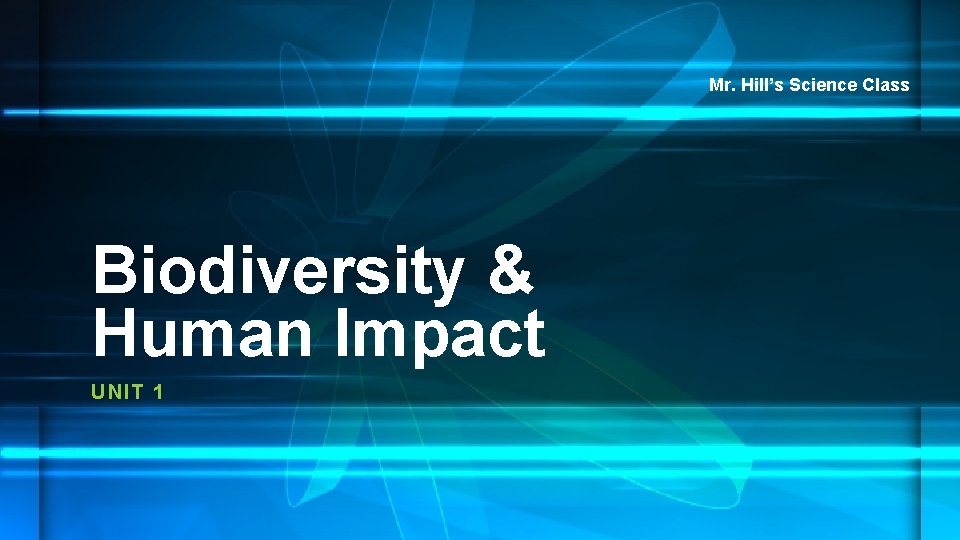 Mr. Hill's Science Class

Biodiversity & Human Impact

UNIT 1